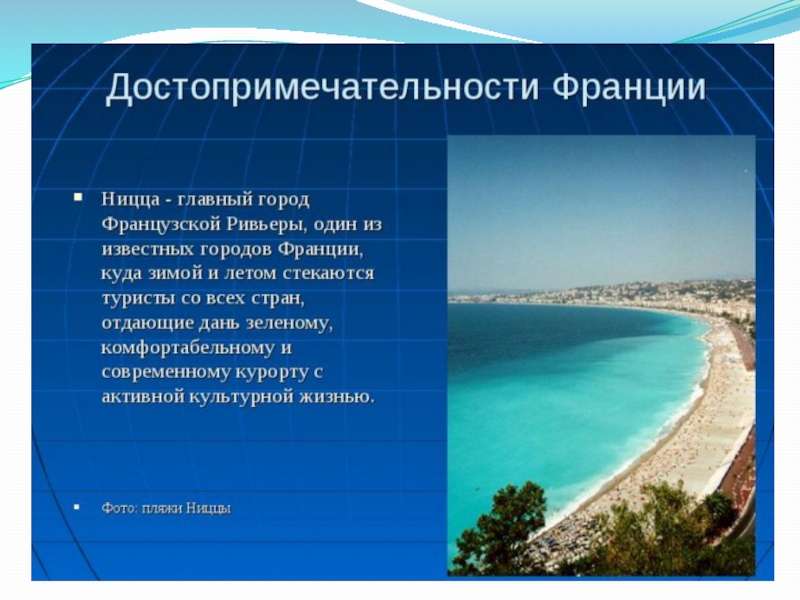 Достопримечательности Франции

▪ Ницца - главный город Французской Ривьеры, один из известных городов Франции, куда зимой и летом стекаются туристы со всех стран, отдающие дань зеленому, комфортабельному и современному курорту с активной культурной жизнью.

▪ Фото: пляжи Ниццы